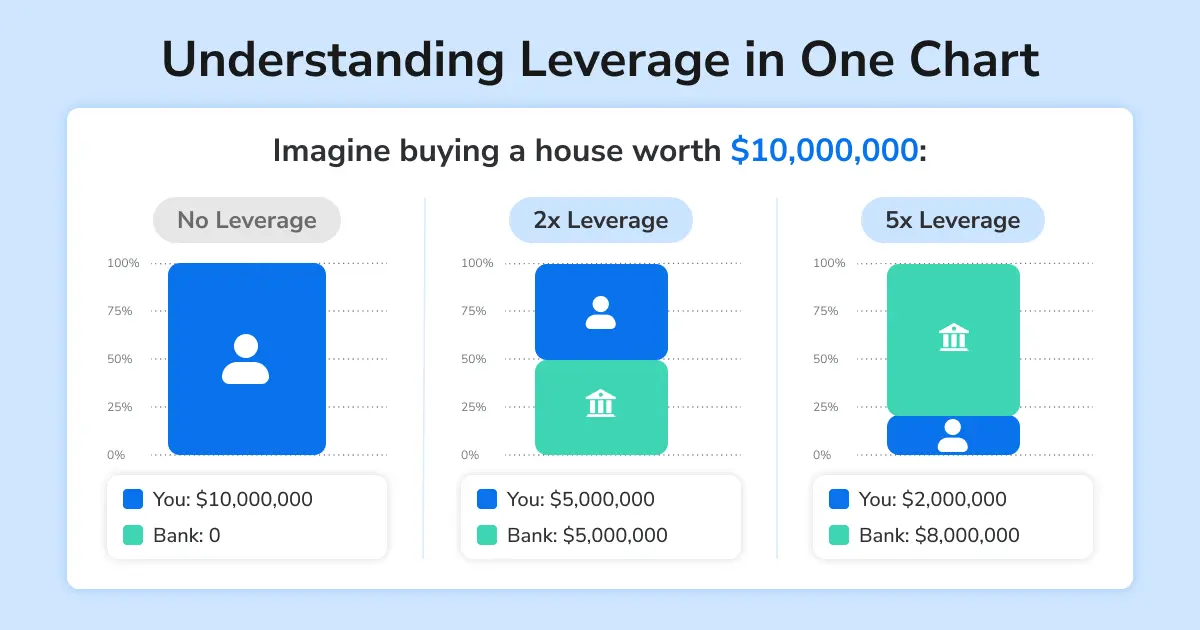 Understanding Leverage in One Chart

Imagine buying a house worth $10,000,000:

No Leverage

100%
75%
50%
25%
0%

You: $10,000,000
Bank: 0

2x Leverage

100%
75%
50%
25%
0%

You: $5,000,000
Bank: $5,000,000

5x Leverage

100%
75%
50%
25%
0%

You: $2,000,000
Bank: $8,000,000